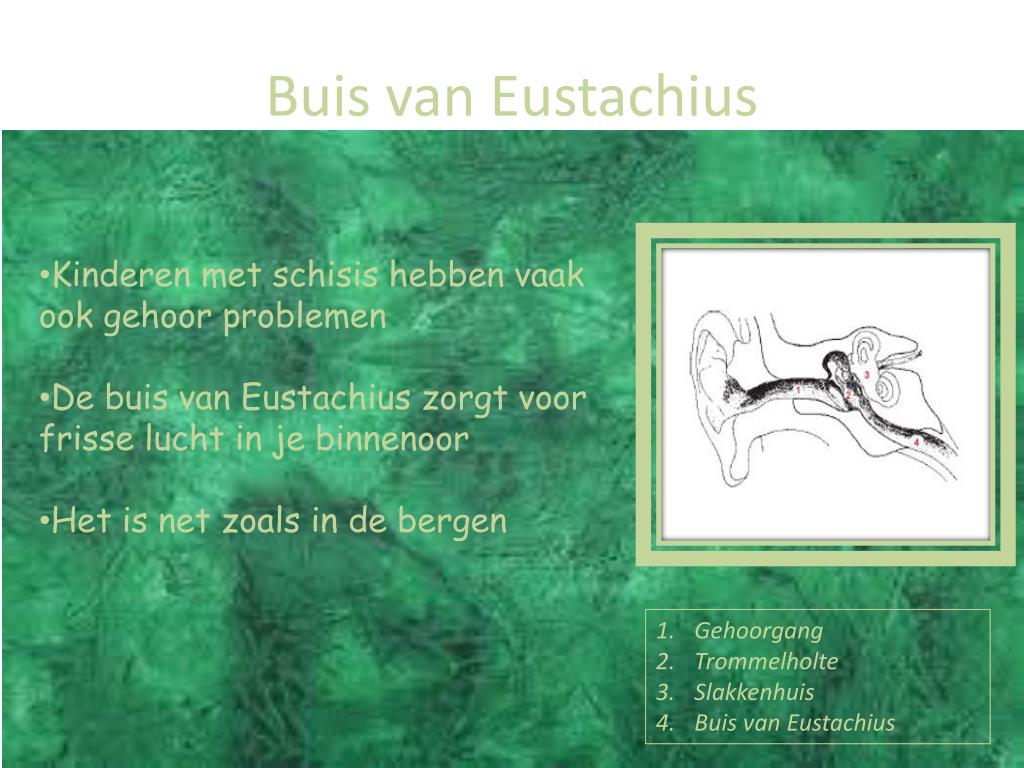 Buis van Eustachius

•Kinderen met schisis hebben vaak ook gehoor problemen

•De buis van Eustachius zorgt voor frisse lucht in je binnenoor

•Het is net zoals in de bergen

1
2
3
4

1. Gehoorgang
2. Trommelholte
3. Slakkenhuis
4. Buis van Eustachius